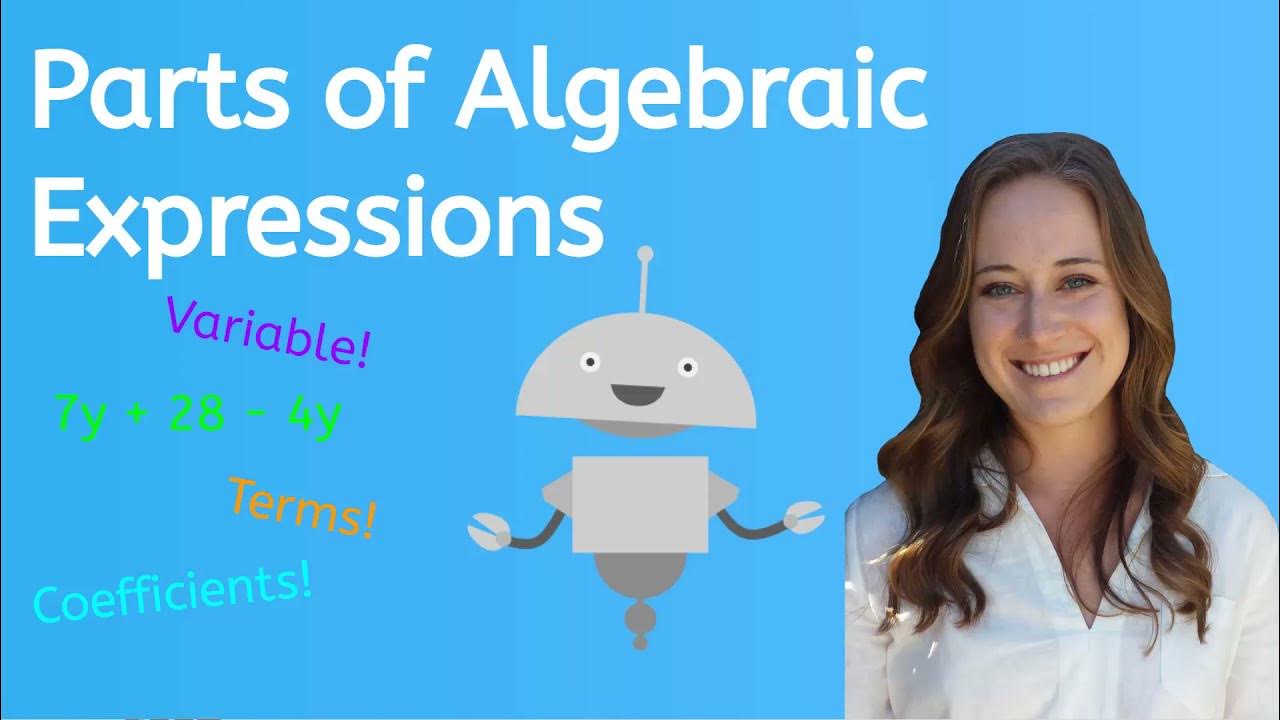 Parts of Algebraic Expressions

Variable!

$7y + 28 - 4y$

Terms!

Coefficients!